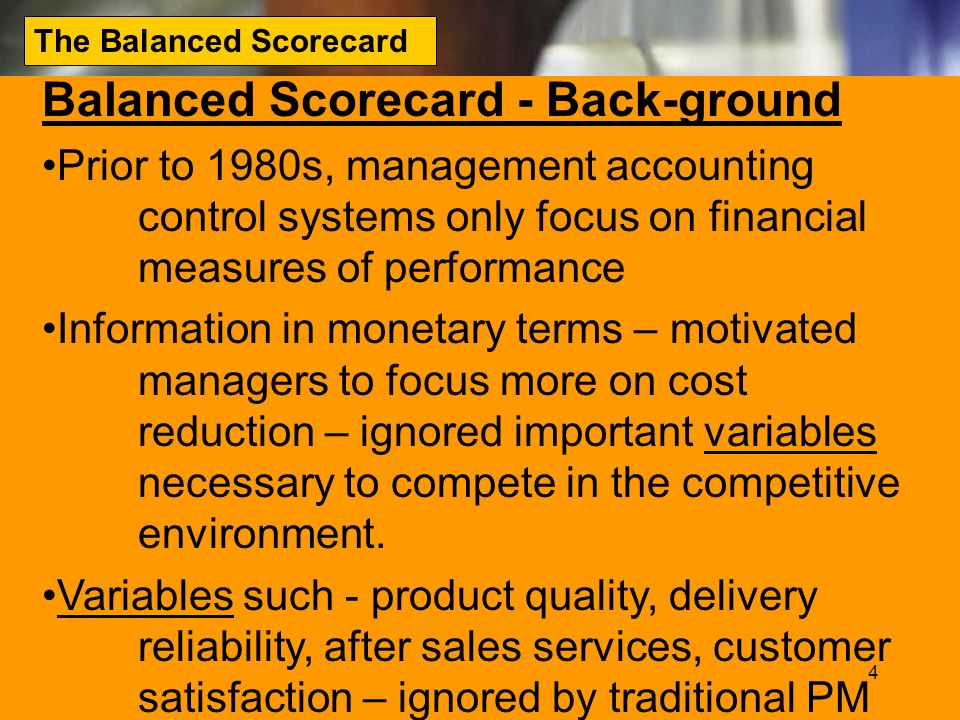 The Balanced Scorecard

Balanced Scorecard - Back-ground

•Prior to 1980s, management accounting control systems only focus on financial measures of performance

•Information in monetary terms – motivated managers to focus more on cost reduction – ignored important variables necessary to compete in the competitive environment.

•Variables such - product quality, delivery reliability, after sales services, customer satisfaction – ignored by traditional PM

4